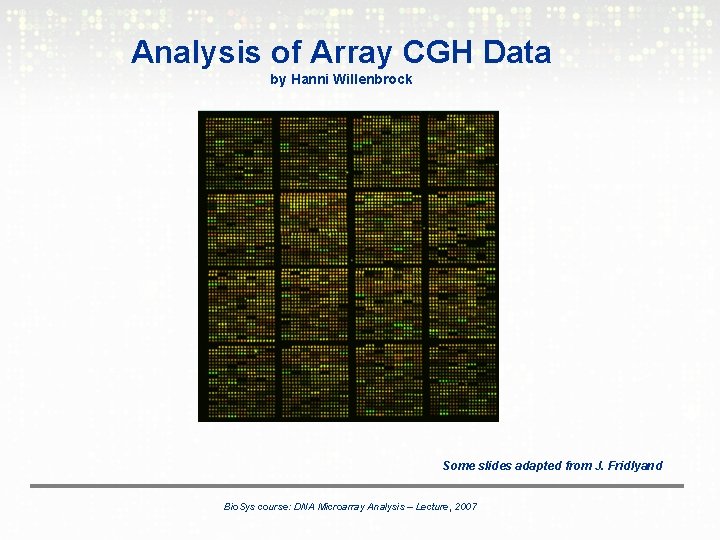 Analysis of Array CGH Data
by Hanni Willenbrock

Some slides adapted from J. Fridlyand

BioSys course: DNA Microarray Analysis – Lecture, 2007